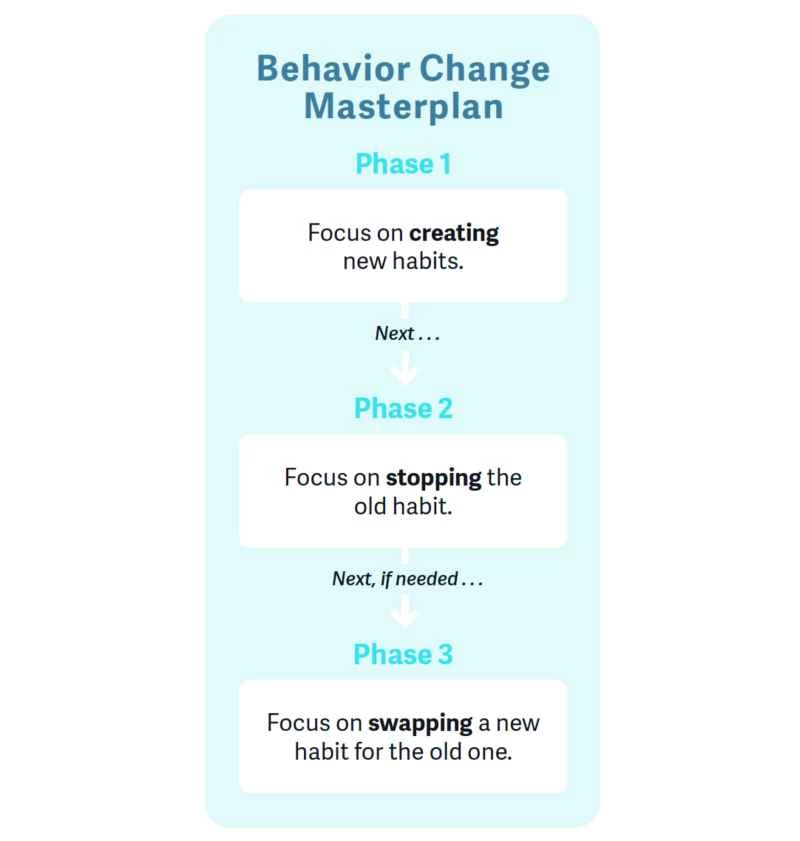 Behavior Change Masterplan

Phase 1

Focus on creating new habits.

Next . . .

Phase 2

Focus on stopping the old habit.

Next, if needed . . .

Phase 3

Focus on swapping a new habit for the old one.